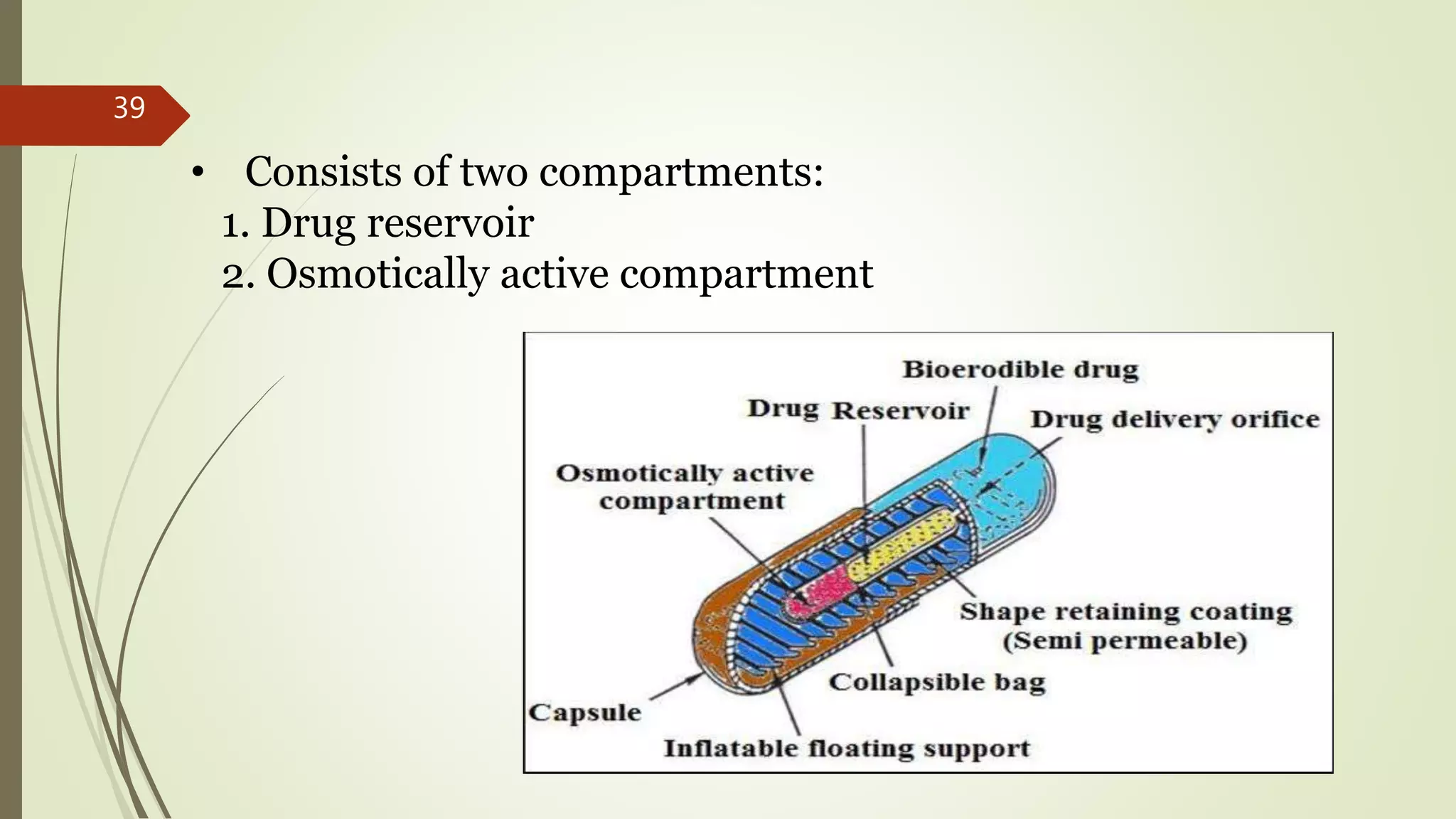 39

• Consists of two compartments:
1. Drug reservoir
2. Osmotically active compartment

Bioerodible drug
Drug Reservoir
Drug delivery orifice
Osmotically active compartment
Shape retaining coating (Semi permeable)
Collapsible bag
Capsule
Inflatable floating support